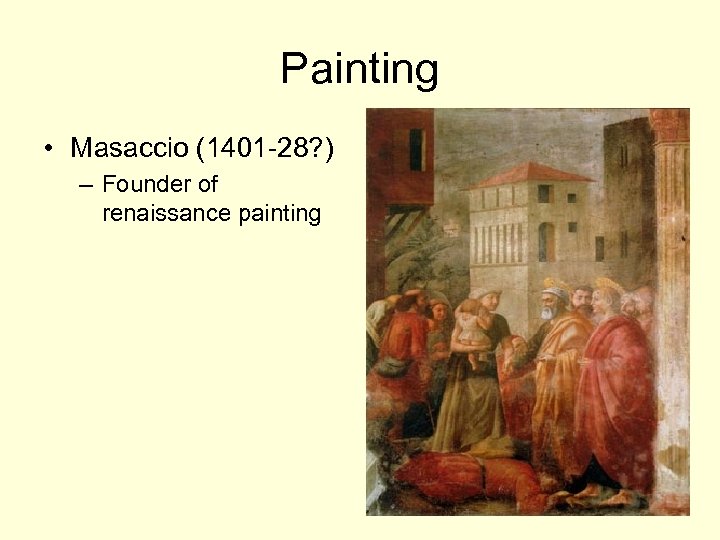 Painting

• Masaccio (1401-28?)
  – Founder of renaissance painting